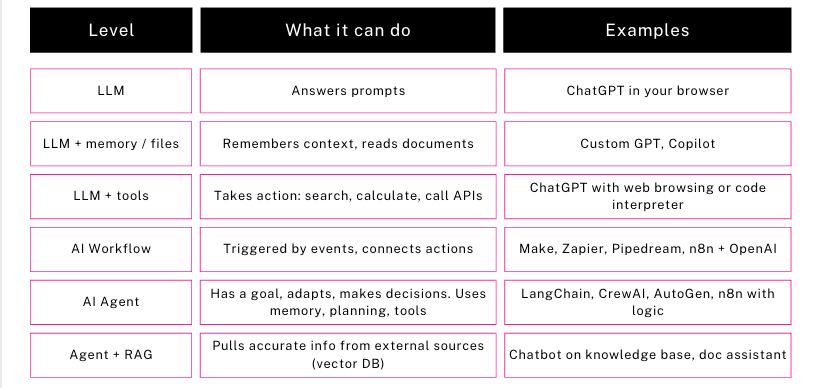 | Level | What it can do | Examples |
|---|---|---|
| LLM | Answers prompts | ChatGPT in your browser |
| LLM + memory / files | Remembers context, reads documents | Custom GPT, Copilot |
| LLM + tools | Takes action: search, calculate, call APIs | ChatGPT with web browsing or code interpreter |
| AI Workflow | Triggered by events, connects actions | Make, Zapier, Pipedream, n8n + OpenAI |
| AI Agent | Has a goal, adapts, makes decisions. Uses memory, planning, tools | LangChain, CrewAI, AutoGen, n8n with logic |
| Agent + RAG | Pulls accurate info from external sources (vector DB) | Chatbot on knowledge base, doc assistant |